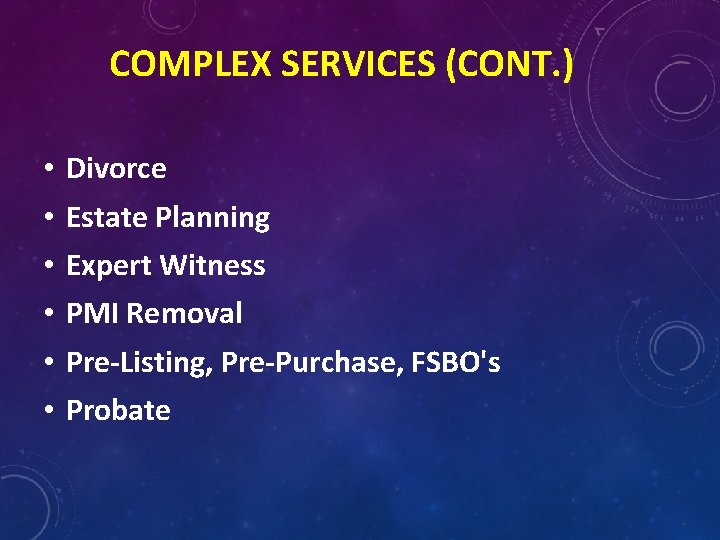 COMPLEX SERVICES (CONT.)

• Divorce
• Estate Planning
• Expert Witness
• PMI Removal
• Pre-Listing, Pre-Purchase, FSBO's
• Probate